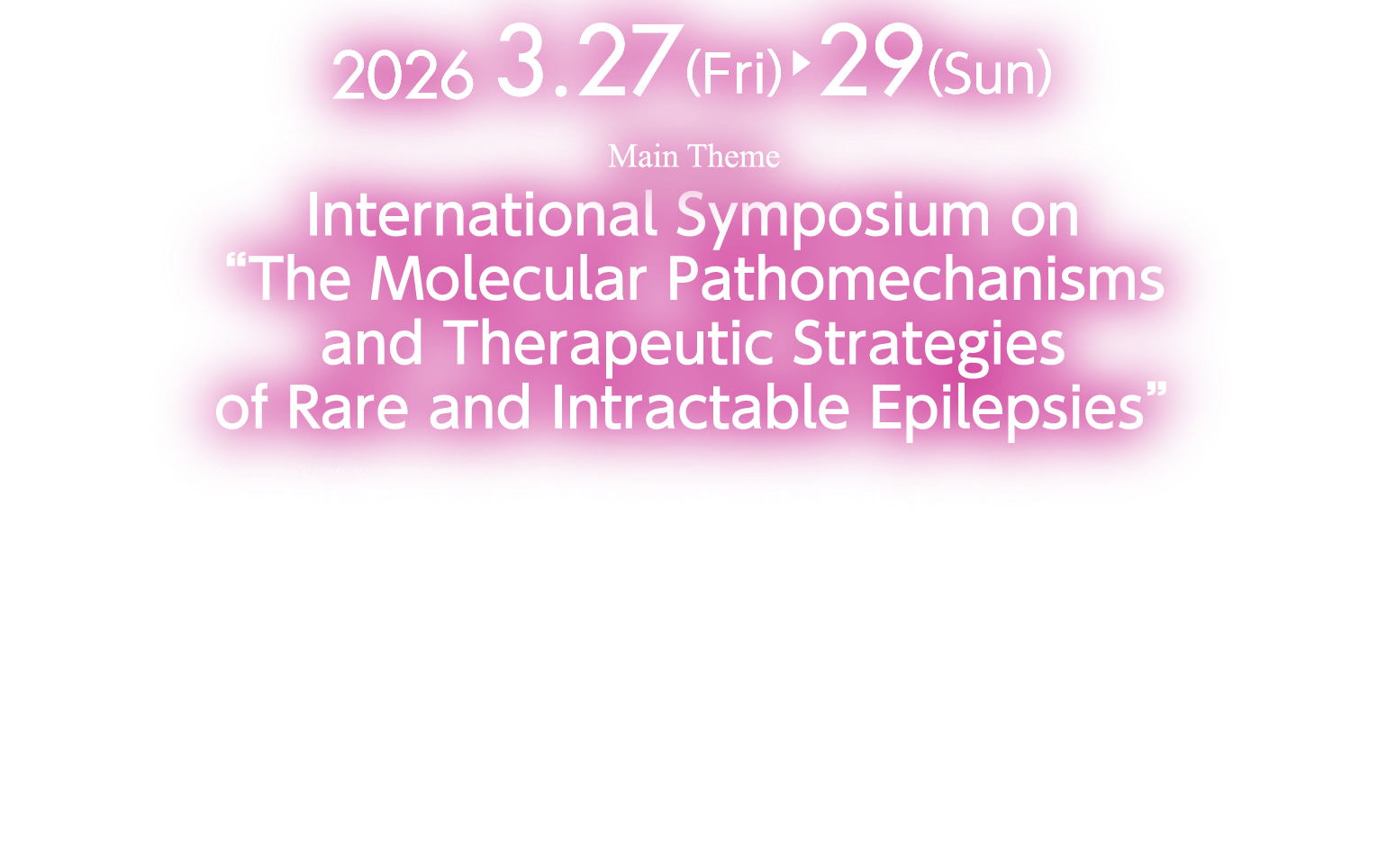 2026 3.27(Fri)▸29(Sun)

Main Theme

International Symposium on “The Molecular Pathomechanisms and Therapeutic Strategies of Rare and Intractable Epilepsies”